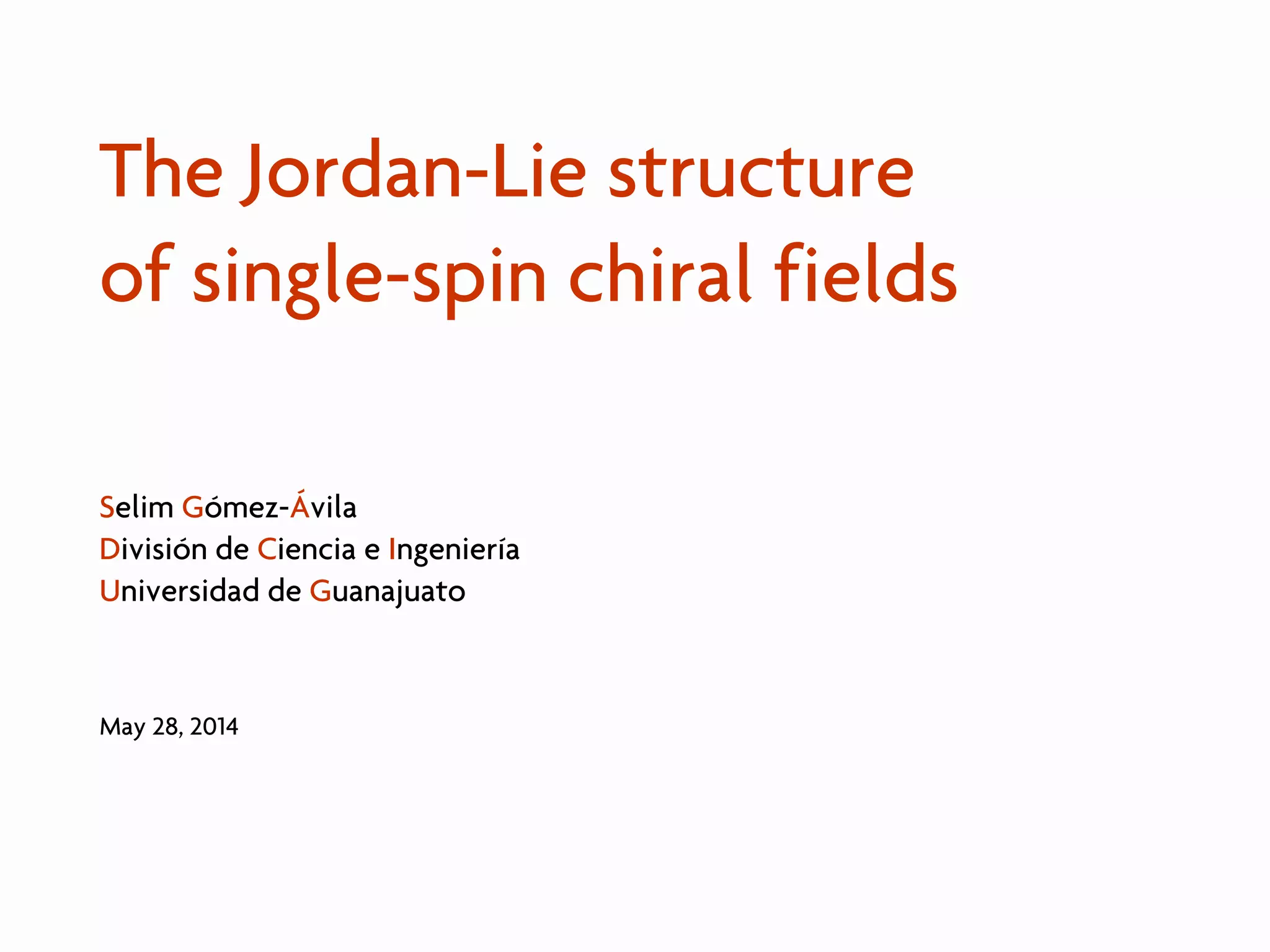 The Jordan-Lie structure of single-spin chiral fields

Selim Gómez-Ávila
División de Ciencia e Ingeniería
Universidad de Guanajuato

May 28, 2014